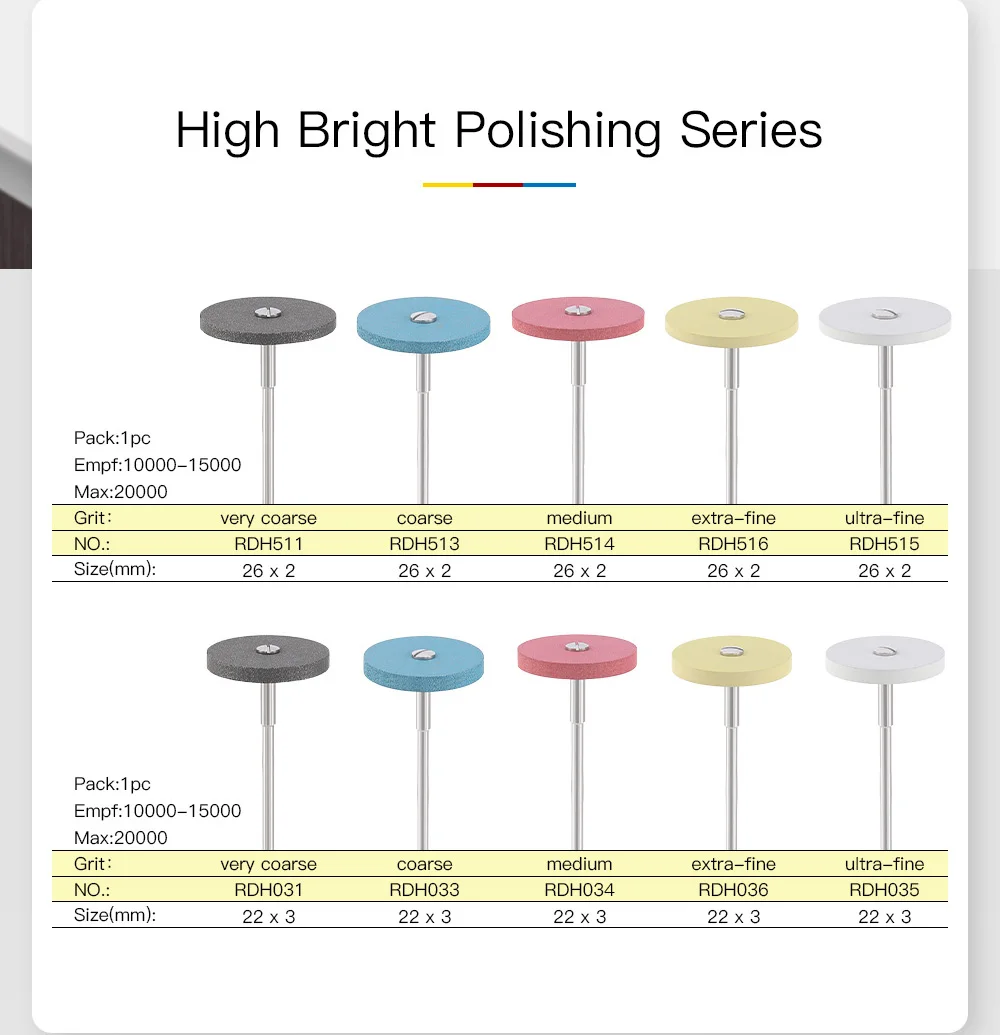 High Bright Polishing Series

Pack:1pc
Empf:10000–15000
Max:20000

| Grit: | very coarse | coarse | medium | extra–fine | ultra–fine |
|---|---|---|---|---|---|
| NO.: | RDH511 | RDH513 | RDH514 | RDH516 | RDH515 |
| Size(mm): | 26 x 2 | 26 x 2 | 26 x 2 | 26 x 2 | 26 x 2 |

Pack:1pc
Empf:10000–15000
Max:20000

| Grit: | very coarse | coarse | medium | extra–fine | ultra–fine |
|---|---|---|---|---|---|
| NO.: | RDH031 | RDH033 | RDH034 | RDH036 | RDH035 |
| Size(mm): | 22 x 3 | 22 x 3 | 22 x 3 | 22 x 3 | 22 x 3 |